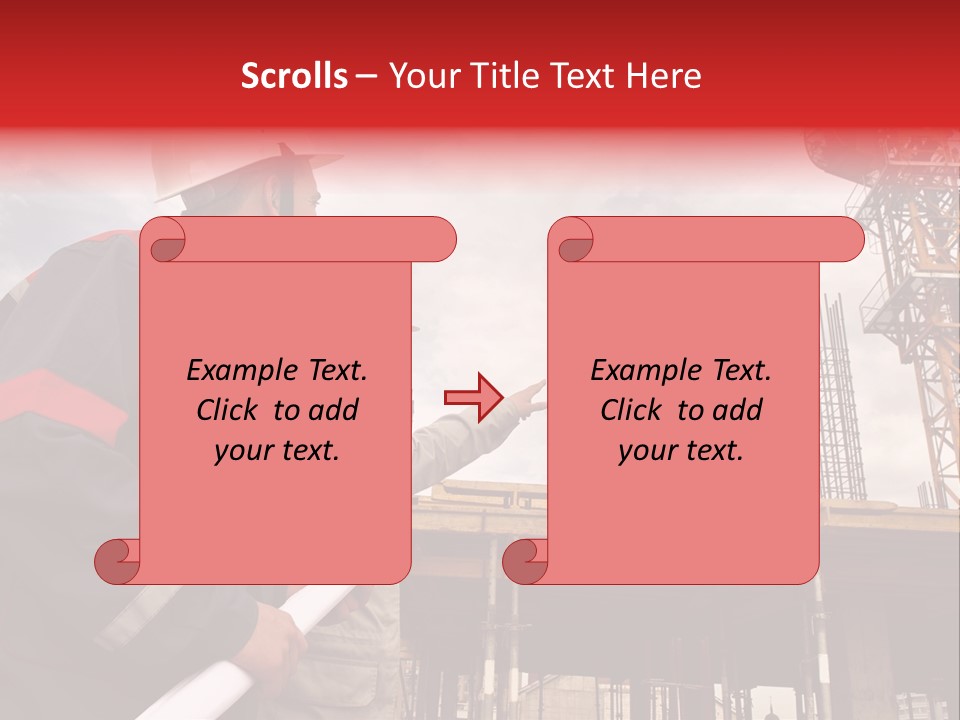 Scrolls – Your Title Text Here

Example Text. Click to add your text.

Example Text. Click to add your text.